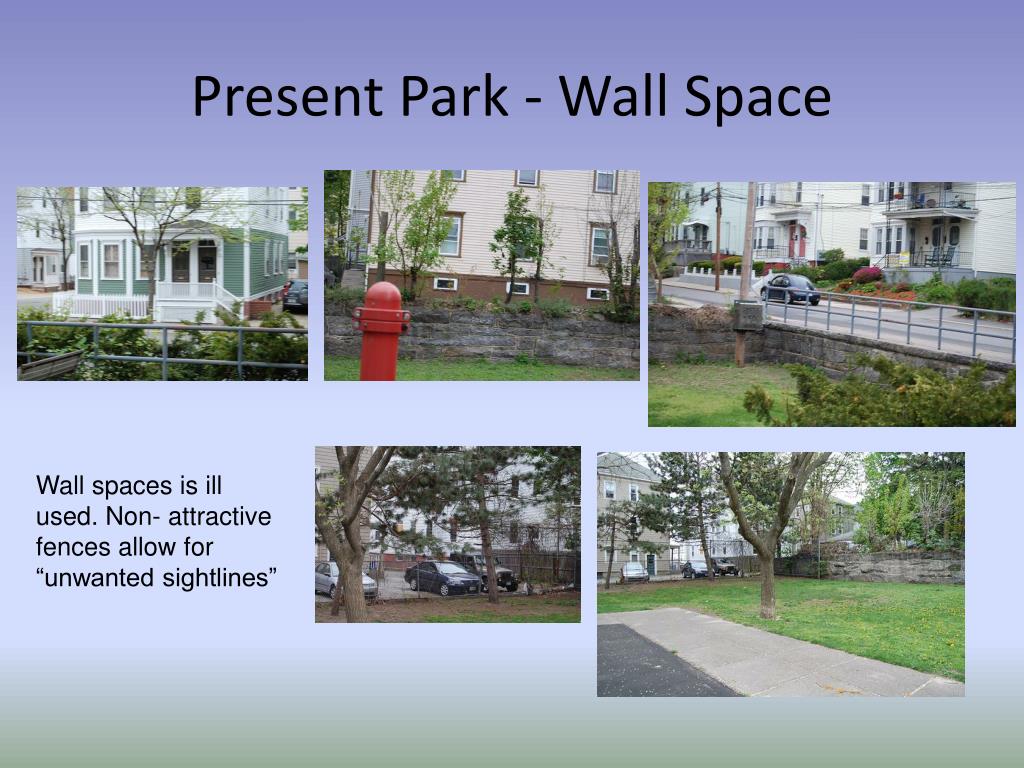 Present Park - Wall Space

Wall spaces is ill used. Non- attractive fences allow for “unwanted sightlines”